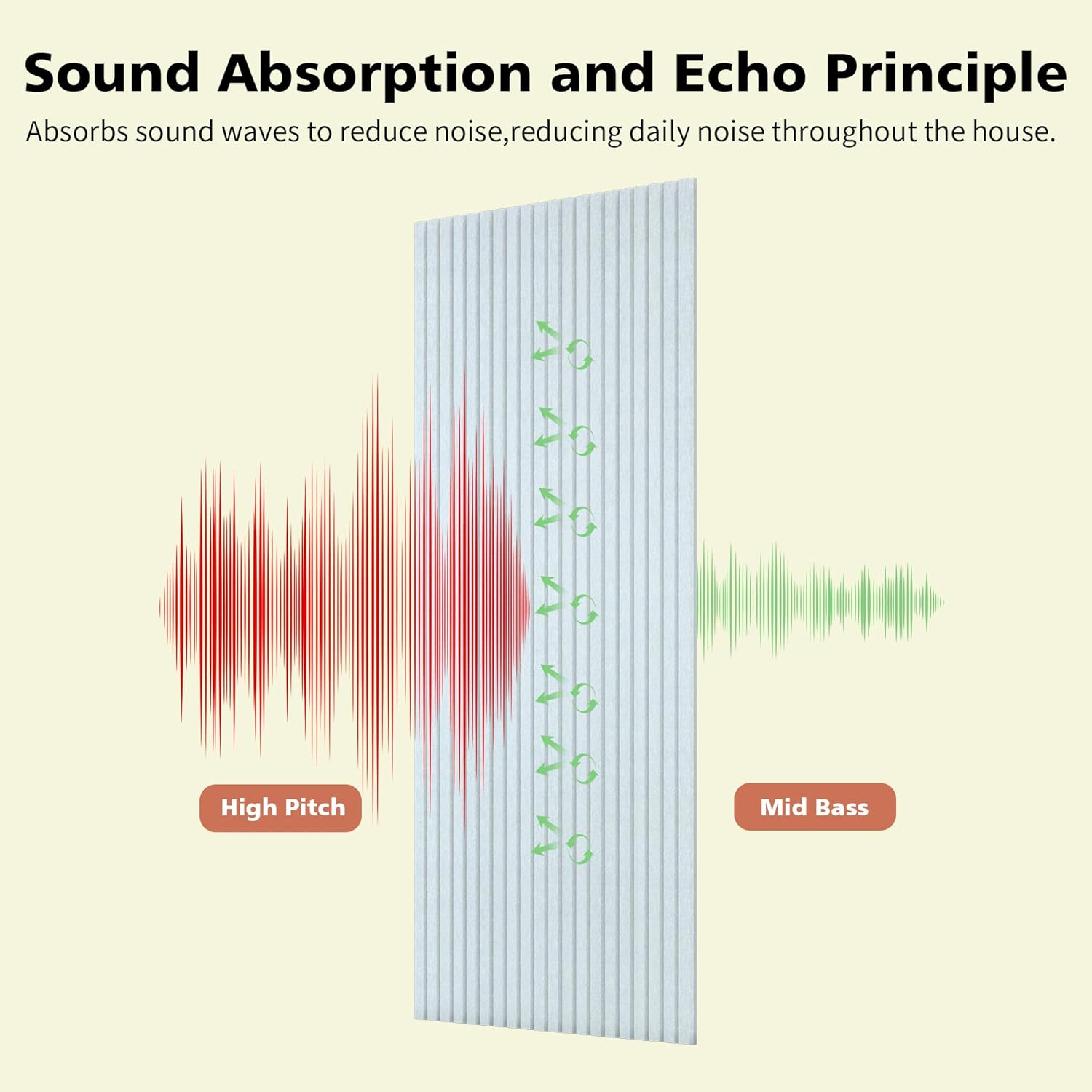 Sound Absorption and Echo Principle

Absorbs sound waves to reduce noise,reducing daily noise throughout the house.

High Pitch

Mid Bass